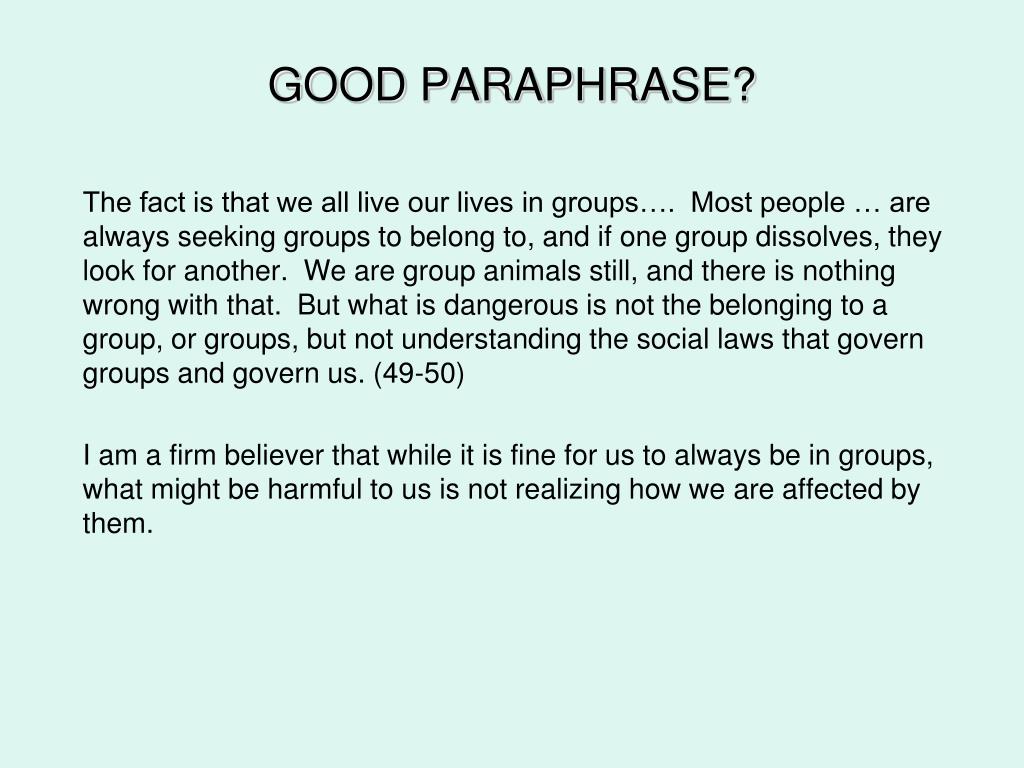 GOOD PARAPHRASE?

The fact is that we all live our lives in groups…. Most people … are always seeking groups to belong to, and if one group dissolves, they look for another. We are group animals still, and there is nothing wrong with that. But what is dangerous is not the belonging to a group, or groups, but not understanding the social laws that govern groups and govern us. (49-50)

I am a firm believer that while it is fine for us to always be in groups, what might be harmful to us is not realizing how we are affected by them.